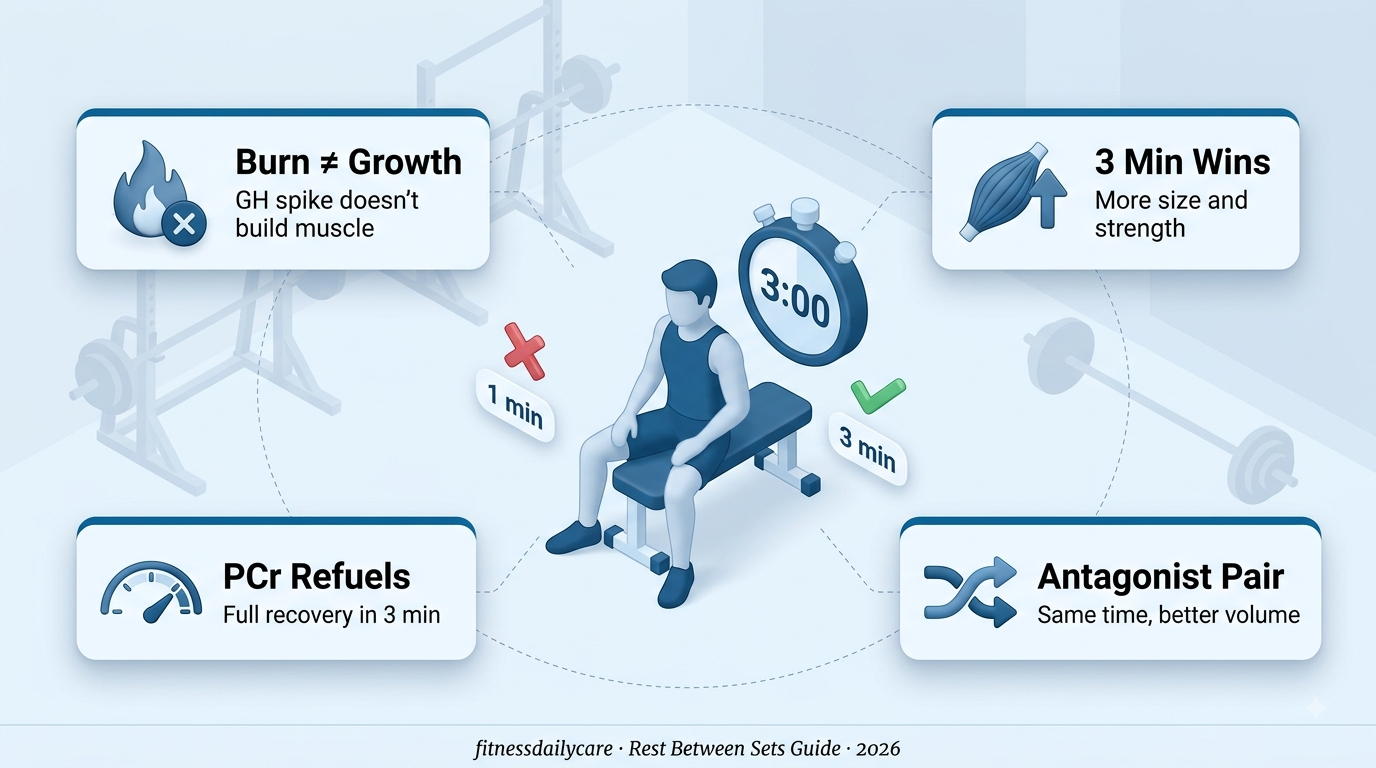 Burn ≠ Growth
GH spike doesn't build muscle

3 Min Wins
More size and strength

3:00

1 min

3 min

PCr Refuels
Full recovery in 3 min

Antagonist Pair
Same time, better volume

fitnessdailycare · Rest Between Sets Guide · 2026